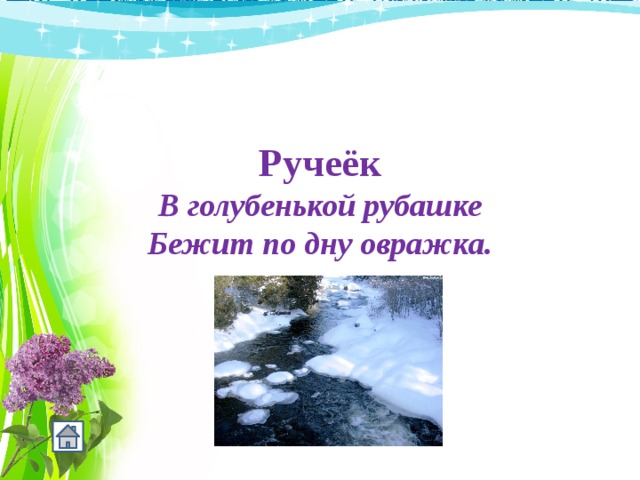 Ручеёк

В голубенькой рубашке
Бежит по дну овражка.